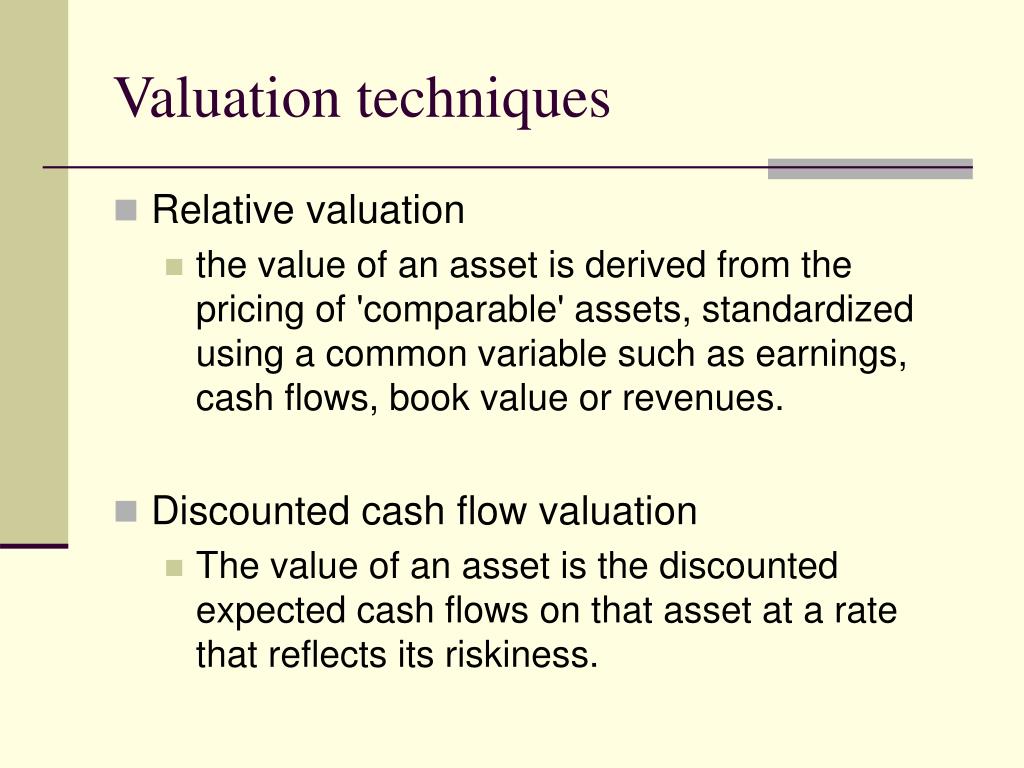 Valuation techniques

Relative valuation

the value of an asset is derived from the pricing of 'comparable' assets, standardized using a common variable such as earnings, cash flows, book value or revenues.

Discounted cash flow valuation

The value of an asset is the discounted expected cash flows on that asset at a rate that reflects its riskiness.